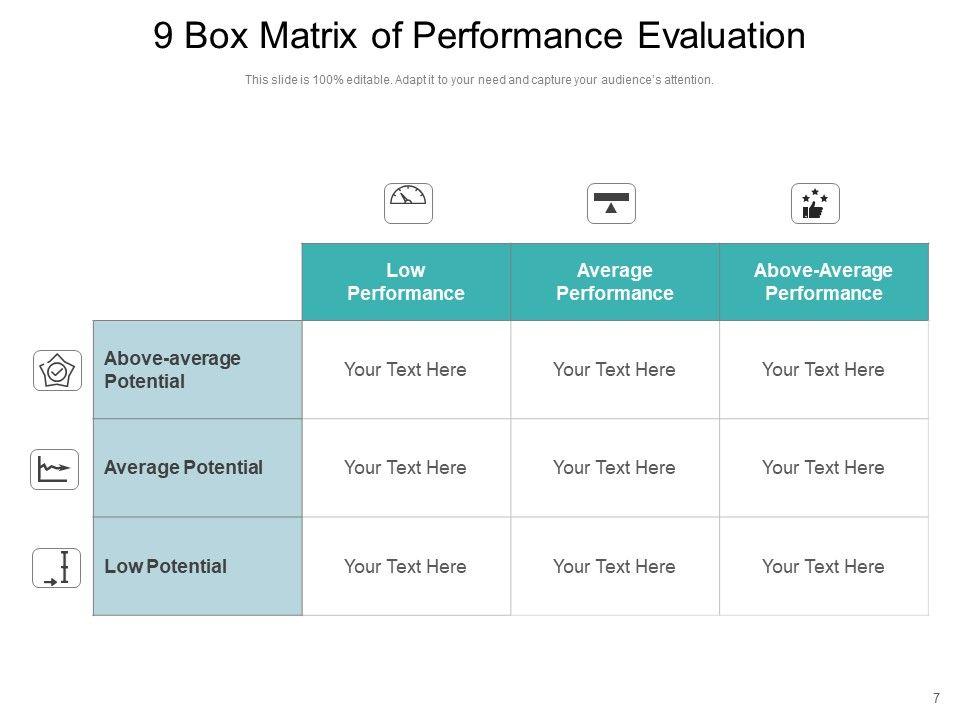 9 Box Matrix of Performance Evaluation

This slide is 100% editable. Adapt it to your need and capture your audience's attention.

| | Low Performance | Average Performance | Above-Average Performance |
|---|---|---|---|
| Above-average Potential | Your Text Here | Your Text Here | Your Text Here |
| Average Potential | Your Text Here | Your Text Here | Your Text Here |
| Low Potential | Your Text Here | Your Text Here | Your Text Here |

7